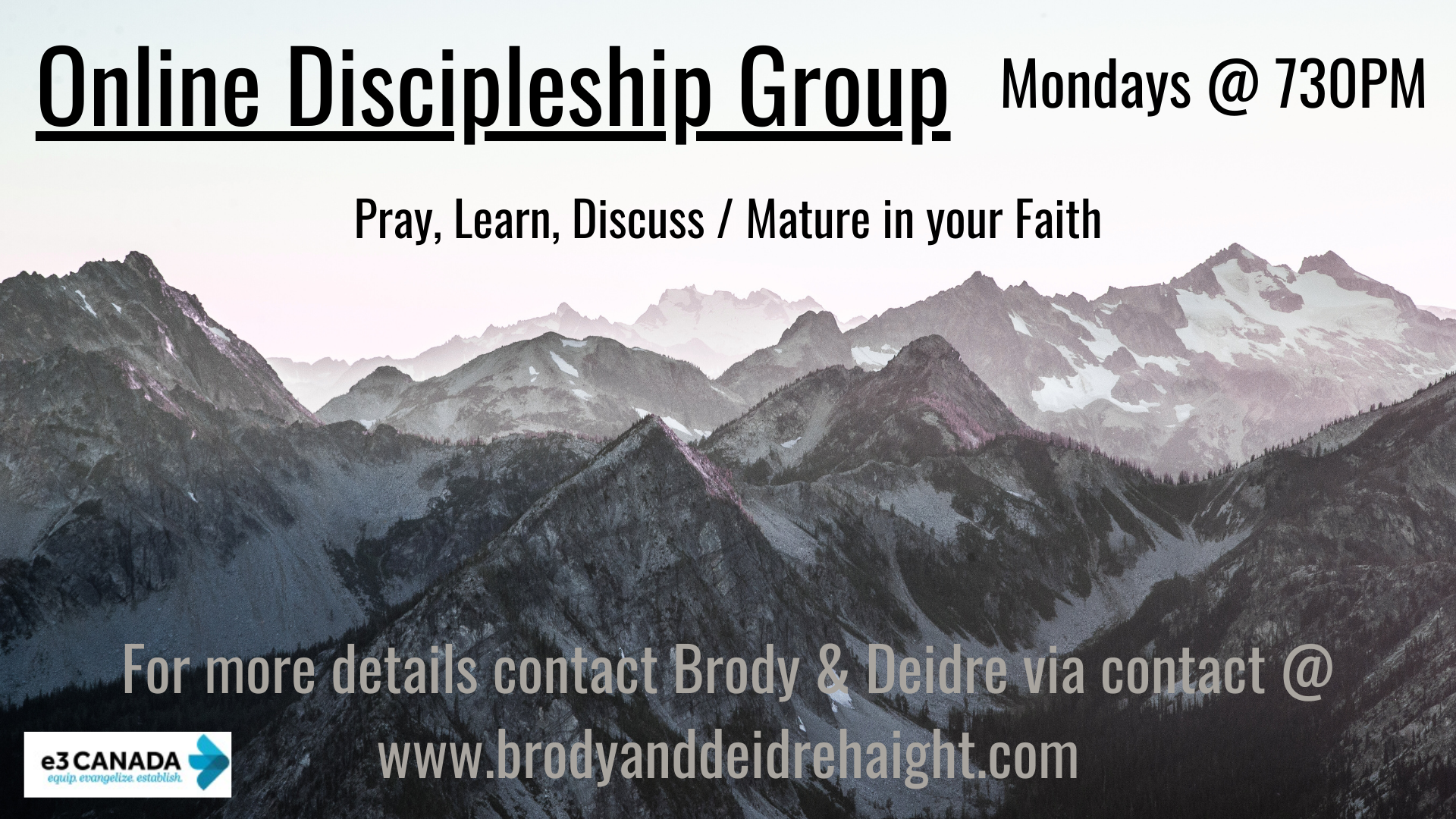 Online Discipleship Group

Mondays @ 730PM

Pray, Learn, Discuss / Mature in your Faith

For more details contact Brody & Deidre via contact @ www.brodyanddeidrehaight.com

e3 CANADA
equip. evangelize. establish.